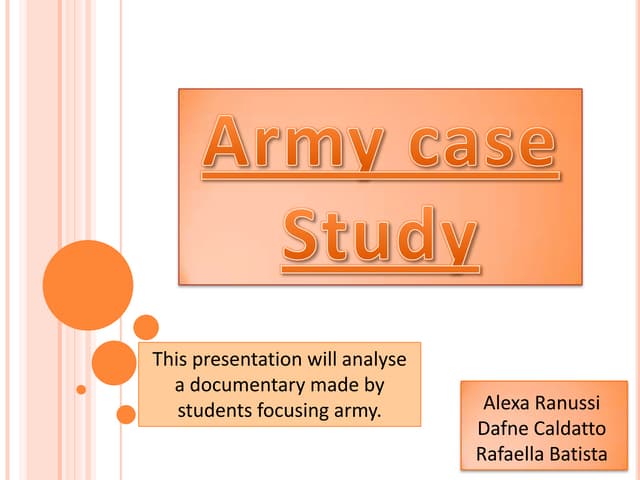 Army case Study

This presentation will analyse a documentary made by students focusing army.

Alexa Ranussi
Dafne Caldatto
Rafaella Batista